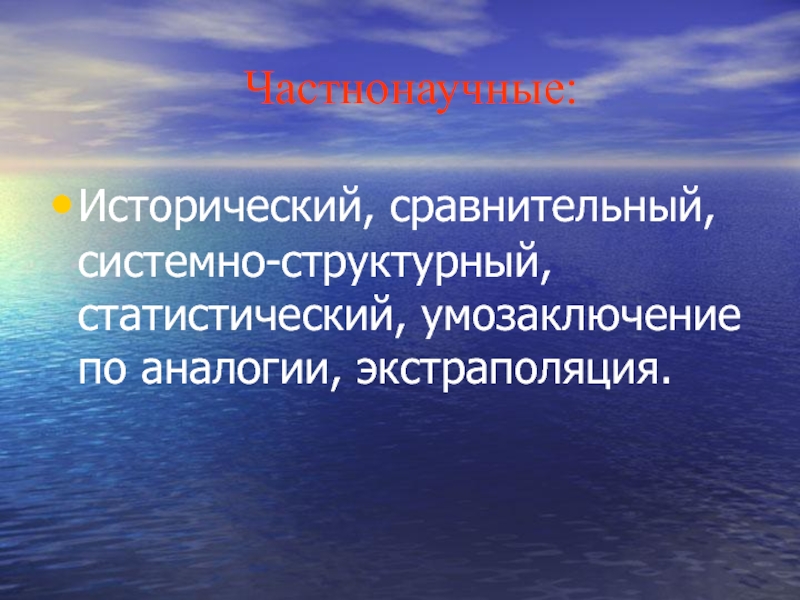 Частнонаучные:

• Исторический, сравнительный, системно-структурный, статистический, умозаключение по аналогии, экстраполяция.